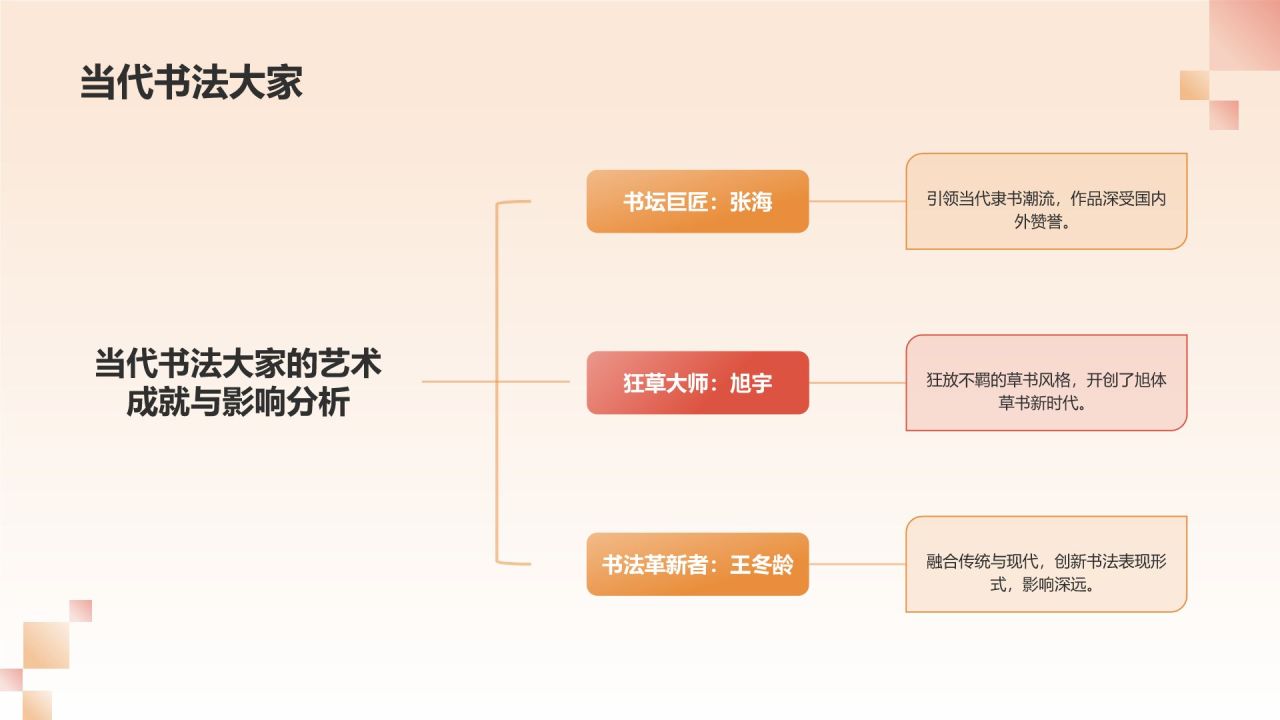 当代书法大家

当代书法大家的艺术成就与影响分析

书坛巨匠：张海

引领当代隶书潮流，作品深受国内外赞誉。

狂草大师：旭宇

狂放不羁的草书风格，开创了旭体草书新时代。

书法革新者：王冬龄

融合传统与现代，创新书法表现形式，影响深远。